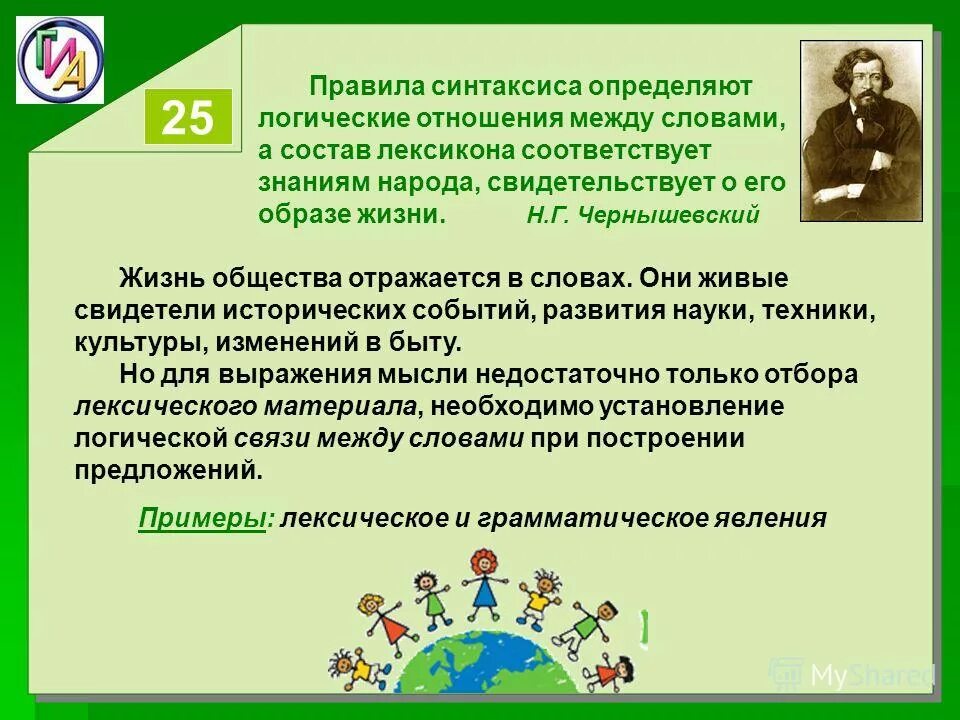 ГИА

25

Правила синтаксиса определяют логические отношения между словами, а состав лексикона соответствует знаниям народа, свидетельствует о его образе жизни. Н.Г. Чернышевский

Жизнь общества отражается в словах. Они живые свидетели исторических событий, развития науки, техники, культуры, изменений в быту.

Но для выражения мысли недостаточно только отбора лексического материала, необходимо установление логической связи между словами при построении предложений.

Примеры: лексическое и грамматическое явления

MyShared